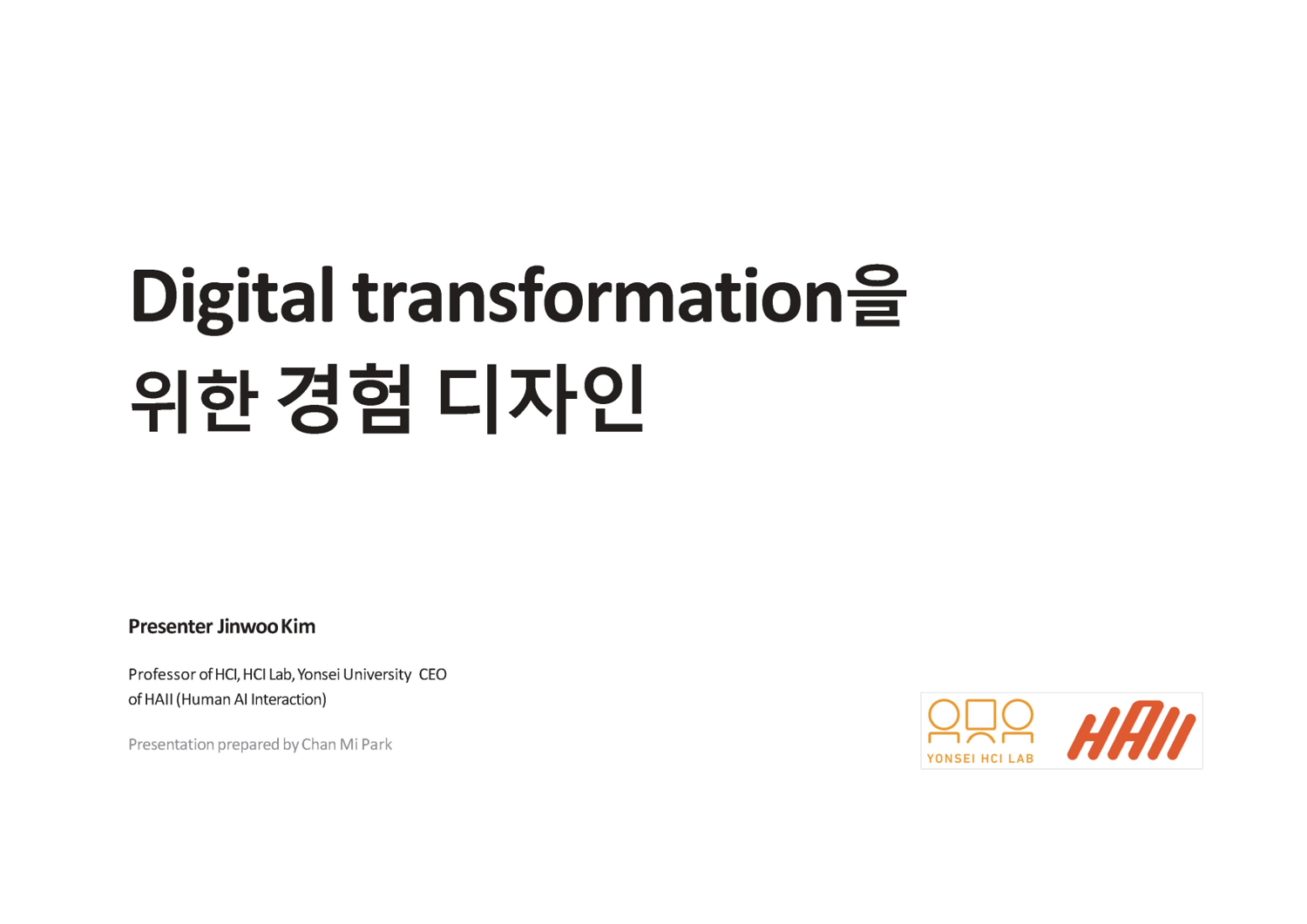 Digital transformation을 위한 경험 디자인

Presenter Jinwoo Kim

Professor of HCI, HCI Lab, Yonsei University CEO of HAII (Human AI Interaction)

Presentation prepared by Chan Mi Park

YONSEI HCI LAB

HAII